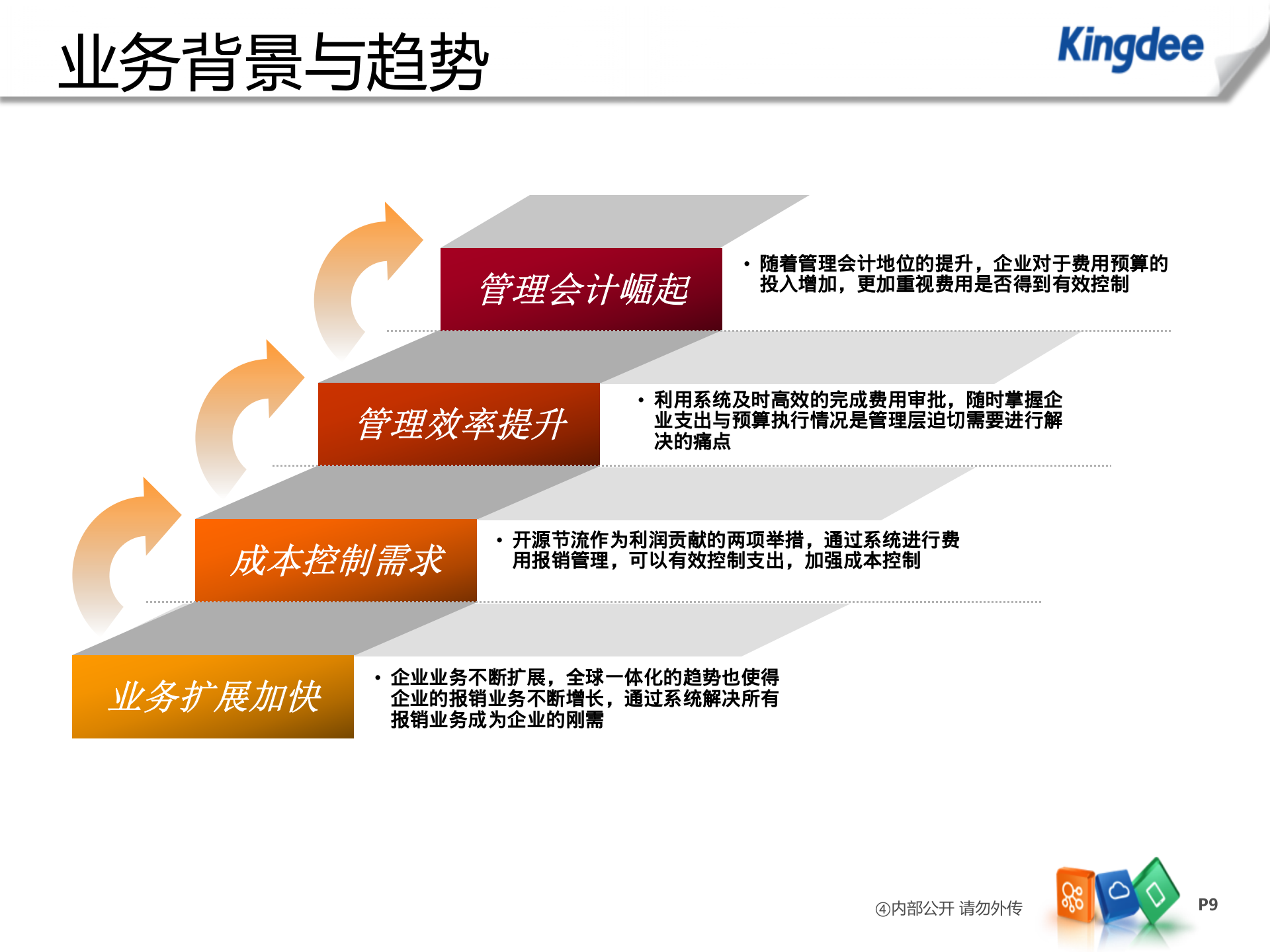 业务背景与趋势

Kingdee

管理会计崛起

• 随着管理会计地位的提升，企业对于费用预算的投入增加，更加重视费用是否得到有效控制

管理效率提升

• 利用系统及时高效的完成费用审批，随时掌握企业支出与预算执行情况是管理层迫切需要进行解决的痛点

成本控制需求

• 开源节流作为利润贡献的两项举措，通过系统进行费用报销管理，可以有效控制支出，加强成本控制

业务扩展加快

• 企业业务不断扩展，全球一体化的趋势也使得企业的报销业务不断增长，通过系统解决所有报销业务成为企业的刚需

④内部公开 请勿外传

P9